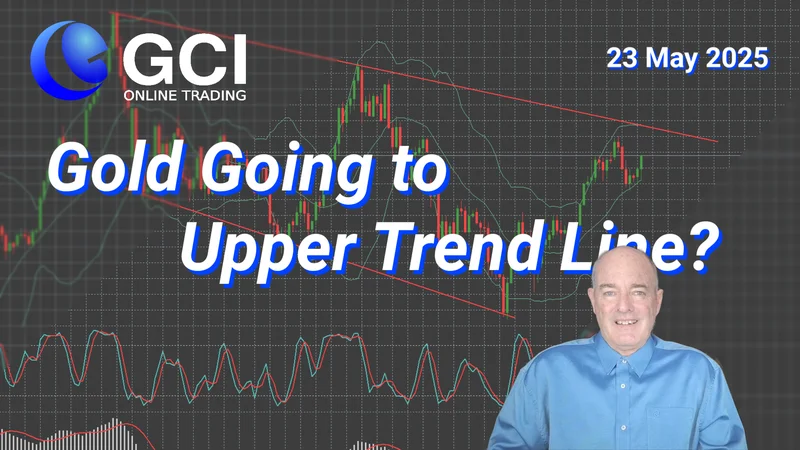 GCI
ONLINE TRADING

23 May 2025

Gold Going to Upper Trend Line?